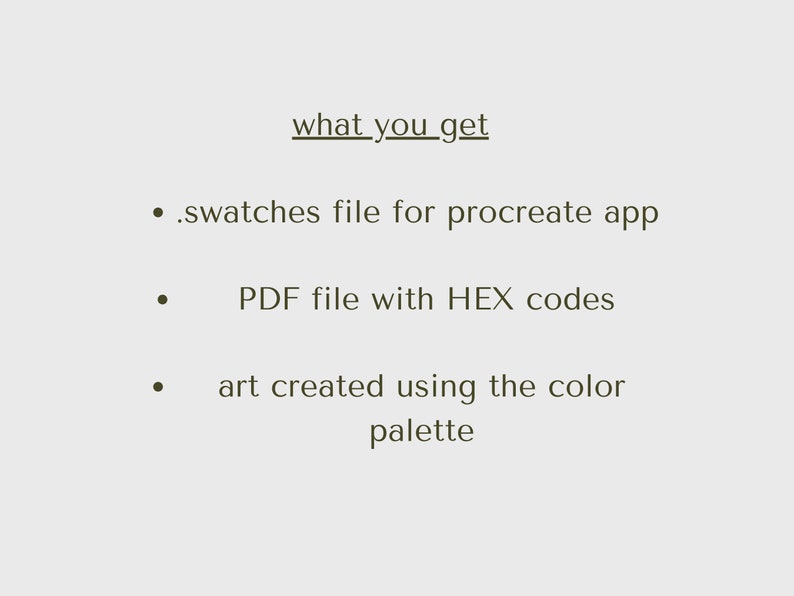 what you get

• .swatches file for procreate app

• PDF file with HEX codes

• art created using the color palette